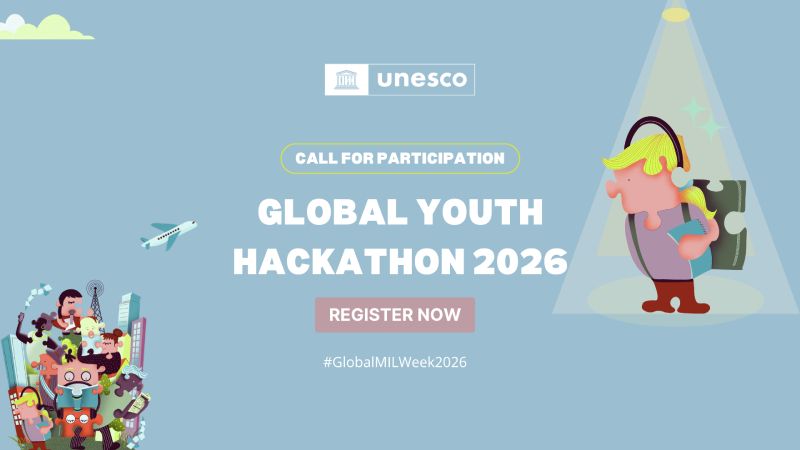 unesco

CALL FOR PARTICIPATION

GLOBAL YOUTH HACKATHON 2026

REGISTER NOW

#GlobalMILWeek2026